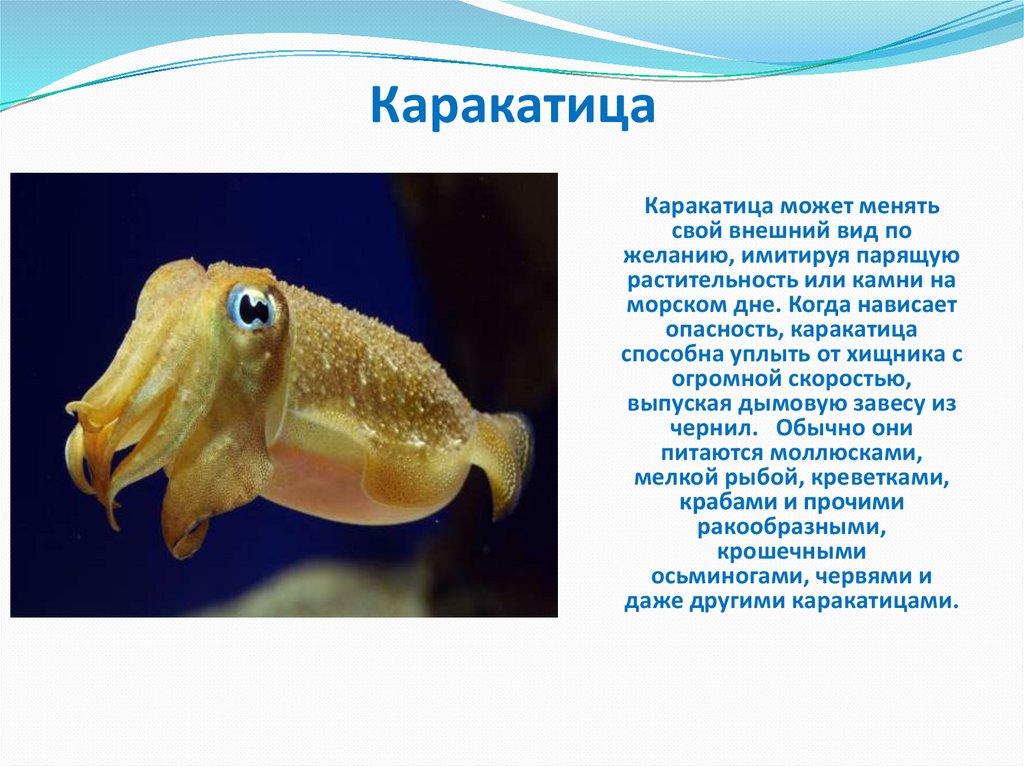 Каракатица

Каракатица может менять свой внешний вид по желанию, имитируя парящую растительность или камни на морском дне. Когда нависает опасность, каракатица способна уплыть от хищника с огромной скоростью, выпуская дымовую завесу из чернил.   Обычно они питаются моллюсками, мелкой рыбой, креветками, крабами и прочими ракообразными, крошечными осьминогами, червями и даже другими каракатицами.